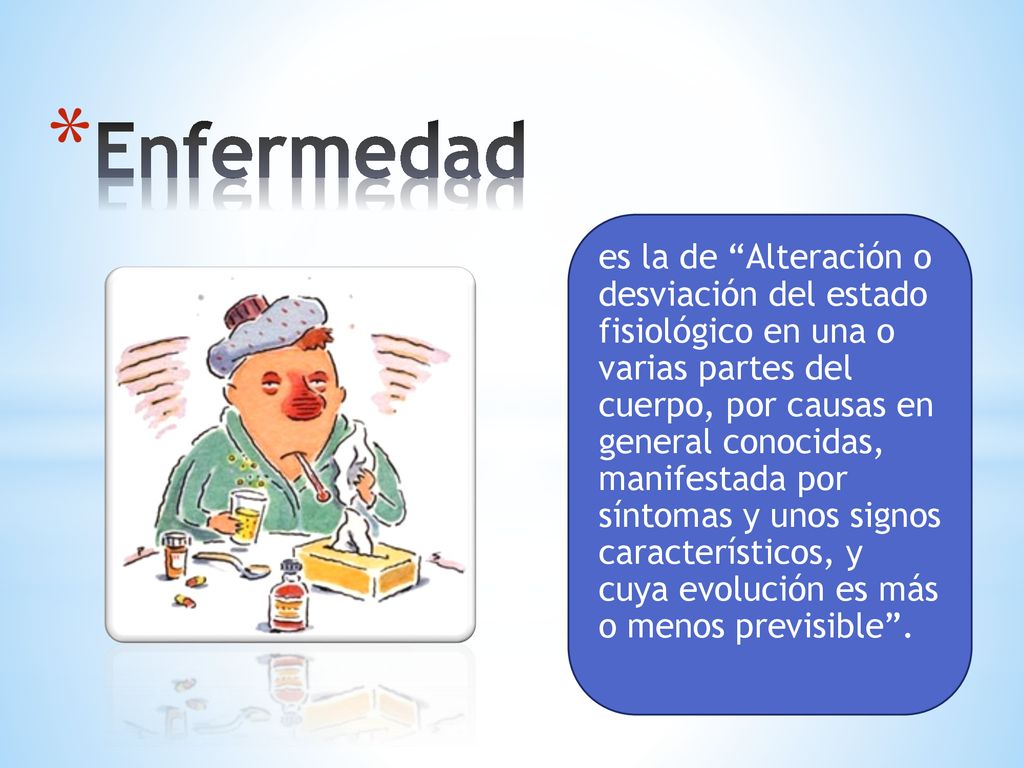 *Enfermedad

es la de “Alteración o desviación del estado fisiológico en una o varias partes del cuerpo, por causas en general conocidas, manifestada por síntomas y unos signos característicos, y cuya evolución es más o menos previsible”.